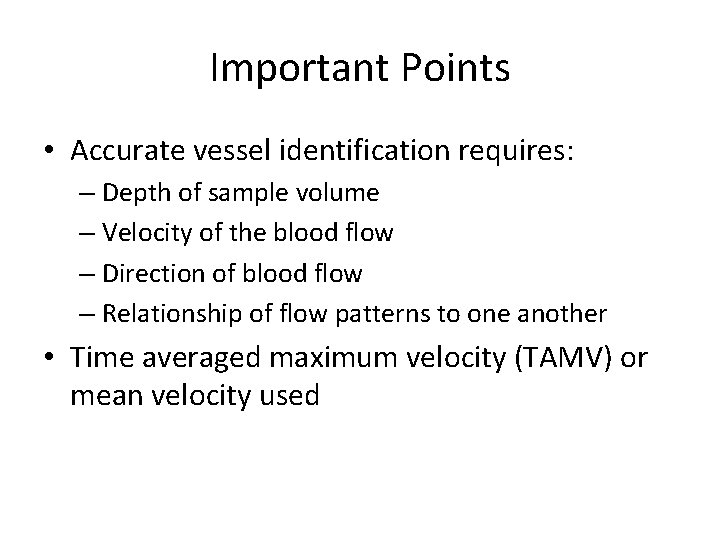 Important Points

• Accurate vessel identification requires:
– Depth of sample volume
– Velocity of the blood flow
– Direction of blood flow
– Relationship of flow patterns to one another
• Time averaged maximum velocity (TAMV) or mean velocity used